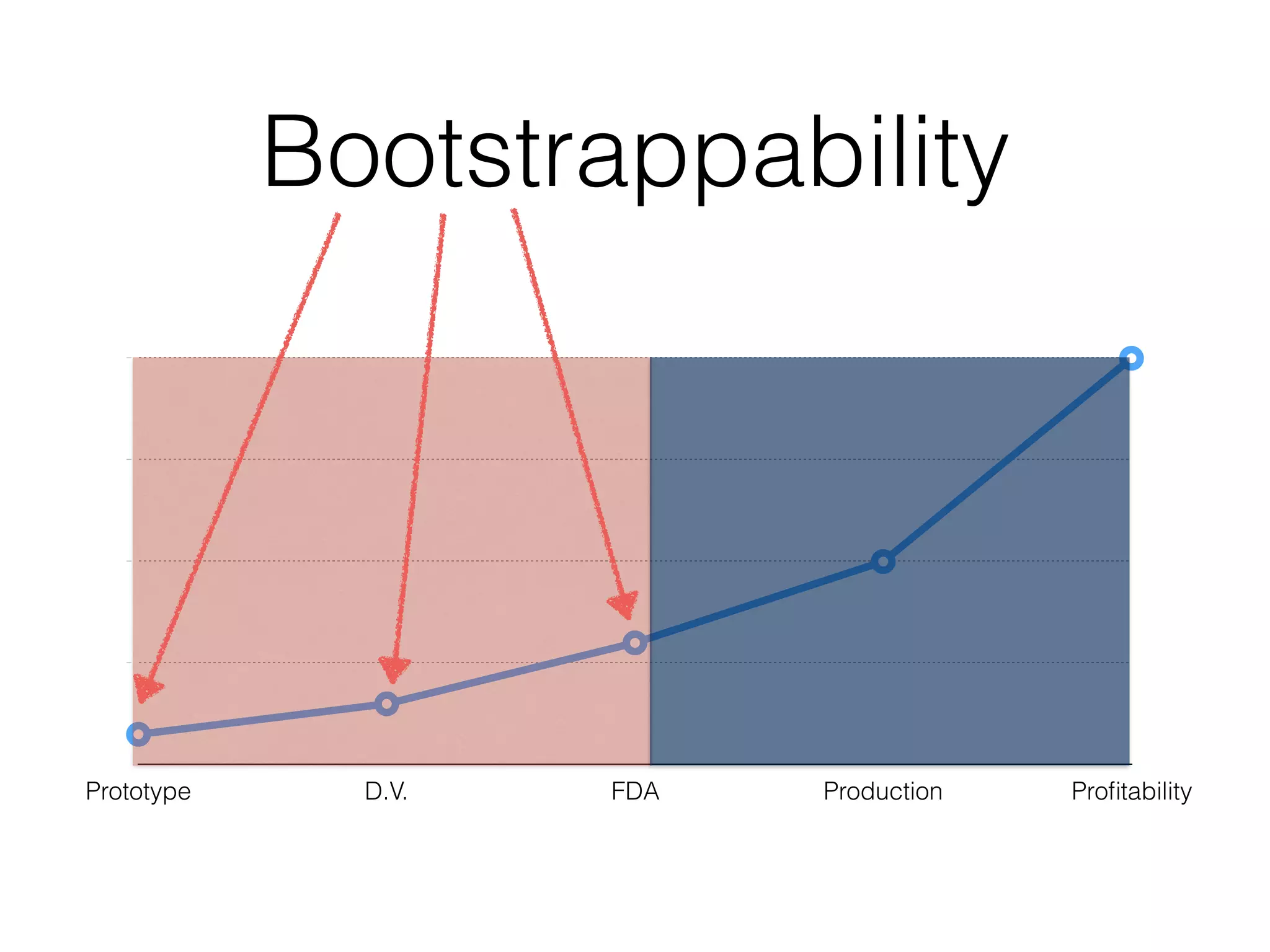 Bootstrappability

Prototype D.V. FDA Production Profitability